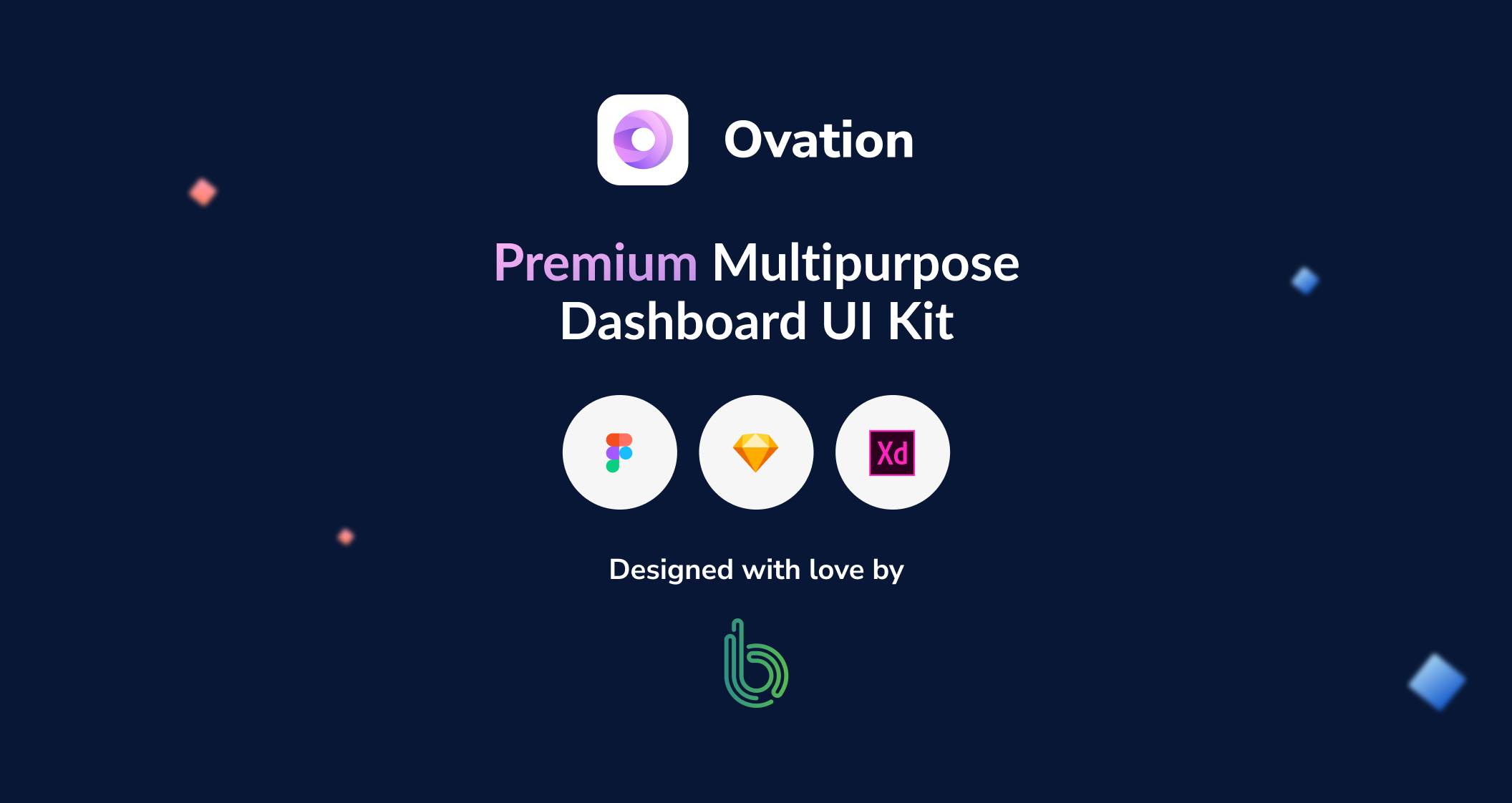 Ovation

Premium Multipurpose Dashboard UI Kit

Xd

Designed with love by